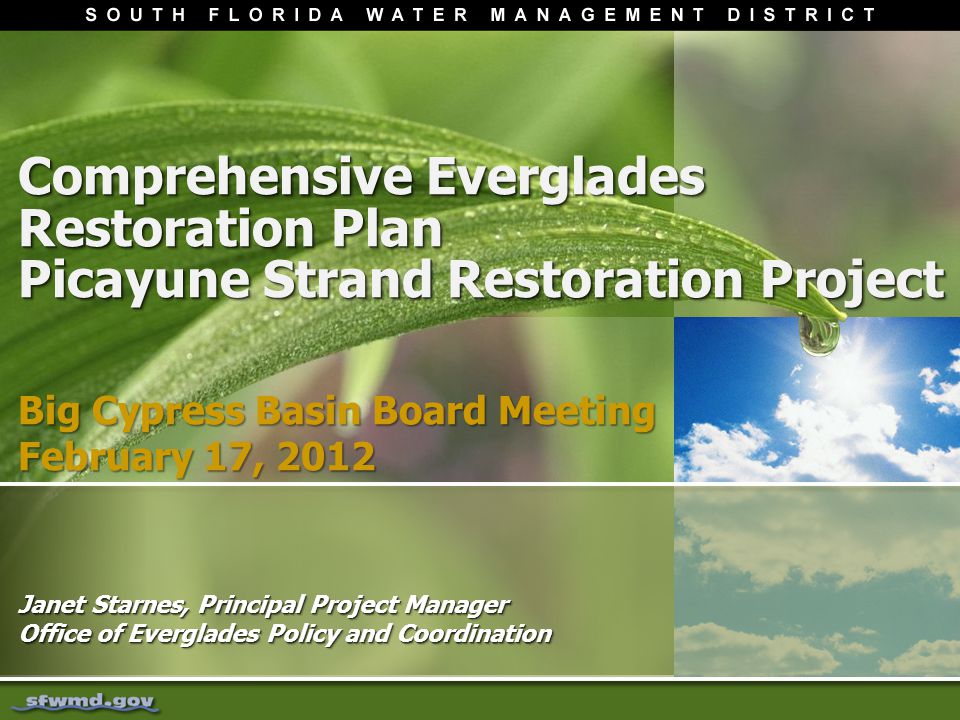 SOUTH FLORIDA WATER MANAGEMENT DISTRICT

Comprehensive Everglades Restoration Plan
Picayune Strand Restoration Project

Big Cypress Basin Board Meeting
February 17, 2012

Janet Starnes, Principal Project Manager
Office of Everglades Policy and Coordination

sfwmd.gov